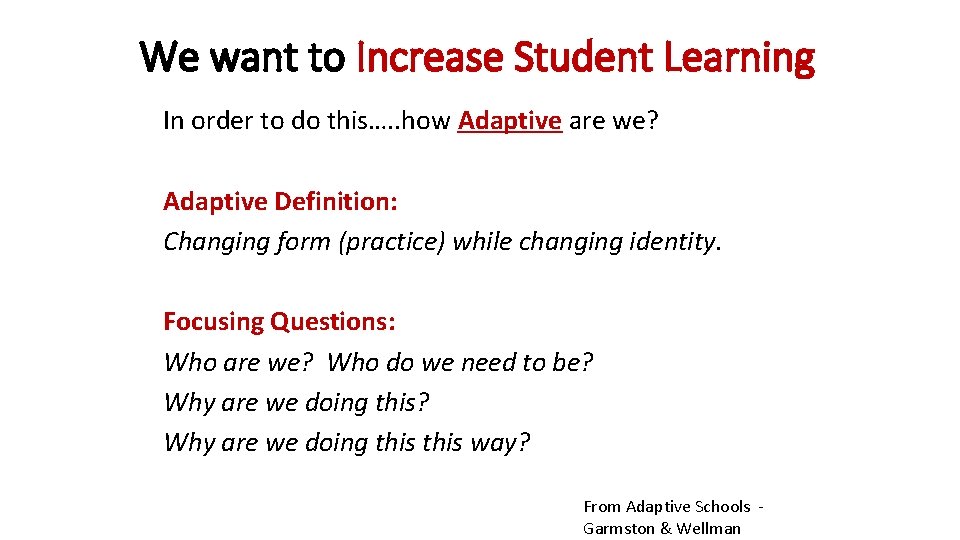 We want to Increase Student Learning

In order to do this…..how Adaptive are we?

Adaptive Definition:
Changing form (practice) while changing identity.

Focusing Questions:
Who are we? Who do we need to be?
Why are we doing this?
Why are we doing this this way?

From Adaptive Schools - Garmston & Wellman